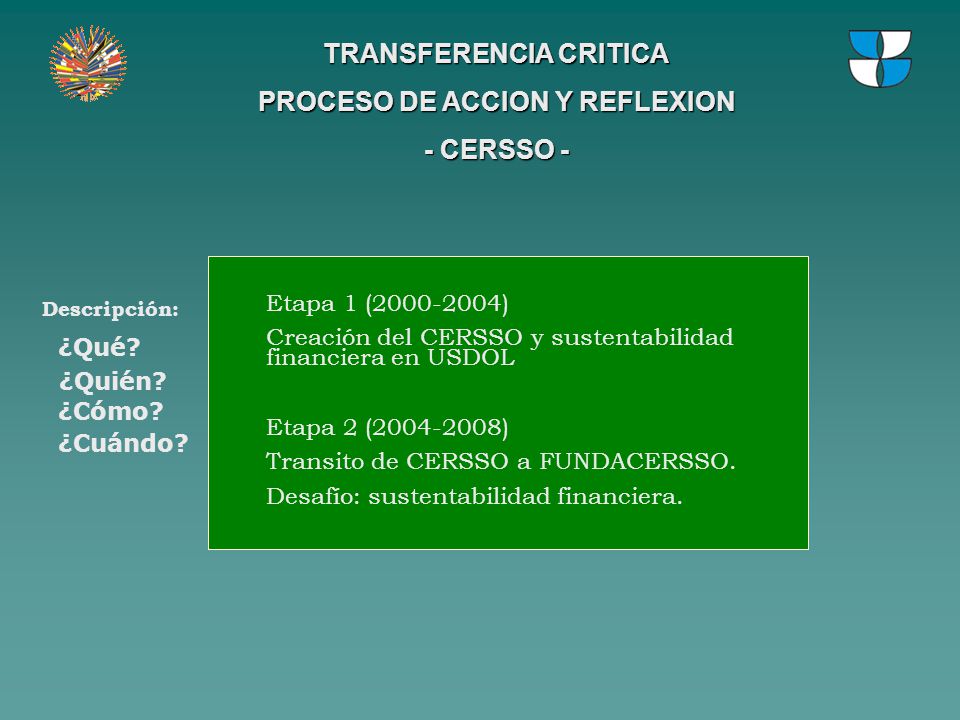 TRANSFERENCIA CRITICA
PROCESO DE ACCION Y REFLEXION
- CERSSO -

Descripción:
¿Qué?
¿Quién?
¿Cómo?
¿Cuándo?

Etapa 1 (2000-2004)
Creación del CERSSO y sustentabilidad financiera en USDOL

Etapa 2 (2004-2008)
Transito de CERSSO a FUNDACERSSO.
Desafío: sustentabilidad financiera.